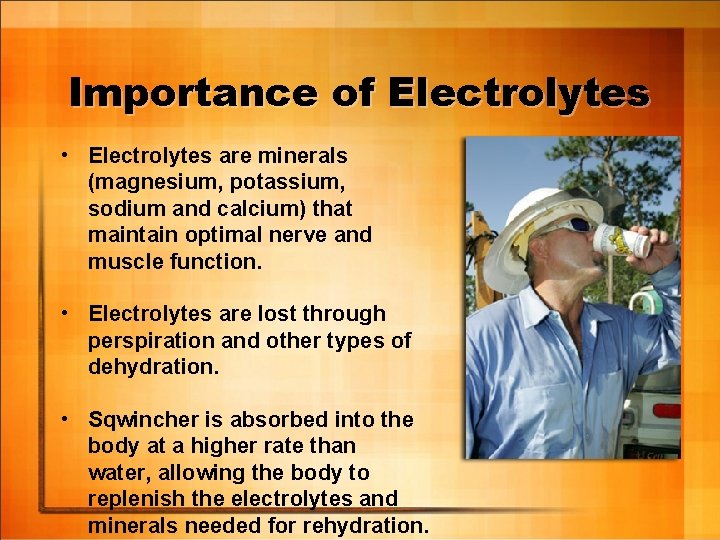 Importance of Electrolytes

• Electrolytes are minerals (magnesium, potassium, sodium and calcium) that maintain optimal nerve and muscle function.

• Electrolytes are lost through perspiration and other types of dehydration.

• Sqwincher is absorbed into the body at a higher rate than water, allowing the body to replenish the electrolytes and minerals needed for rehydration.